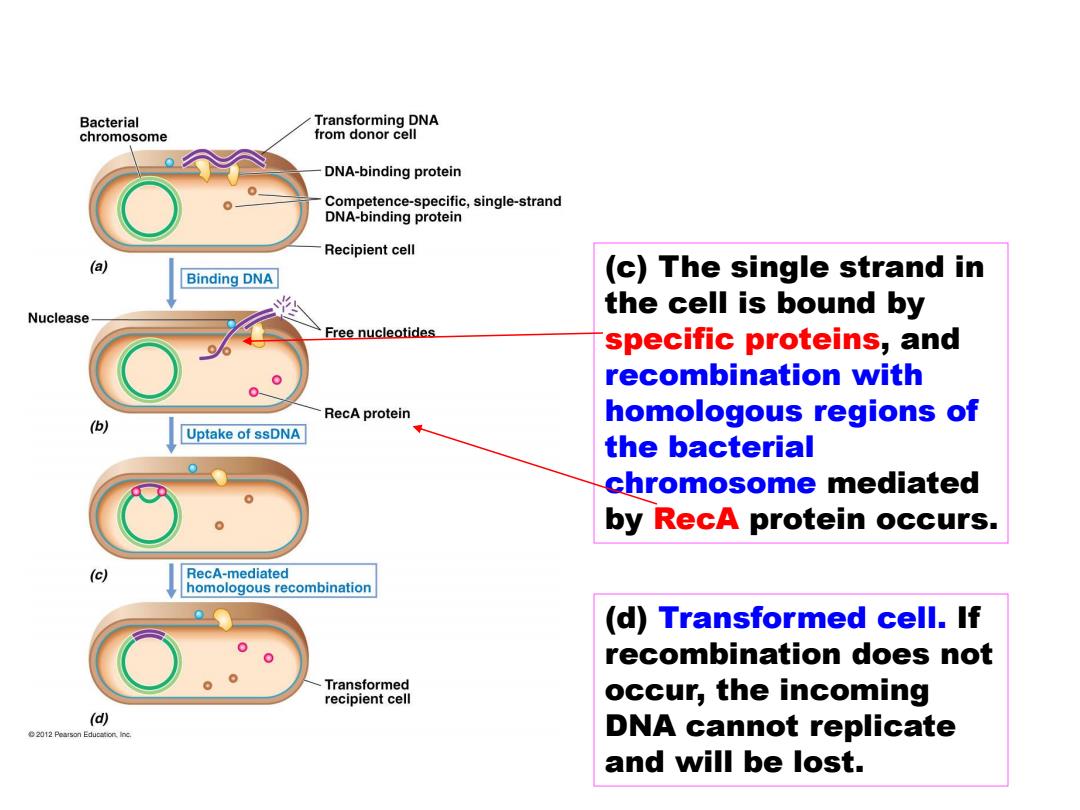 Bacterial chromosome

Transforming DNA from donor cell

DNA-binding protein

Competence-specific, single-strand DNA-binding protein

Recipient cell

(a)

Binding DNA

Nuclease

Free nucleotides

RecA protein

(b)

Uptake of ssDNA

(c)

RecA-mediated homologous recombination

Transformed recipient cell

(d)

© 2012 Pearson Education, Inc.

(c) The single strand in the cell is bound by specific proteins, and recombination with homologous regions of the bacterial chromosome mediated by RecA protein occurs.

(d) Transformed cell. If recombination does not occur, the incoming DNA cannot replicate and will be lost.